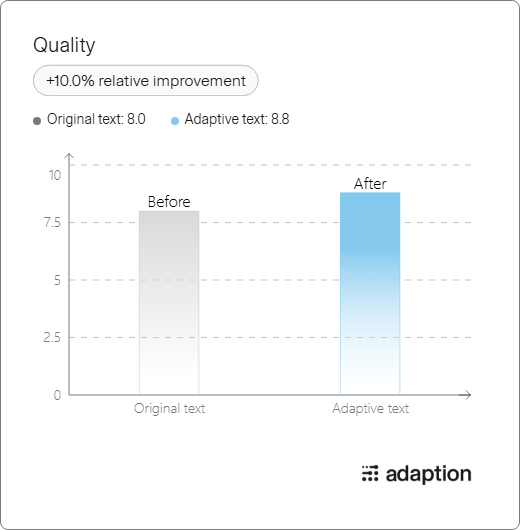 Quality

+10.0% relative improvement

Original text: 8.0 Adaptive text: 8.8

10
7.5
5
2.5
0

Before
After

Original text
Adaptive text

adaption